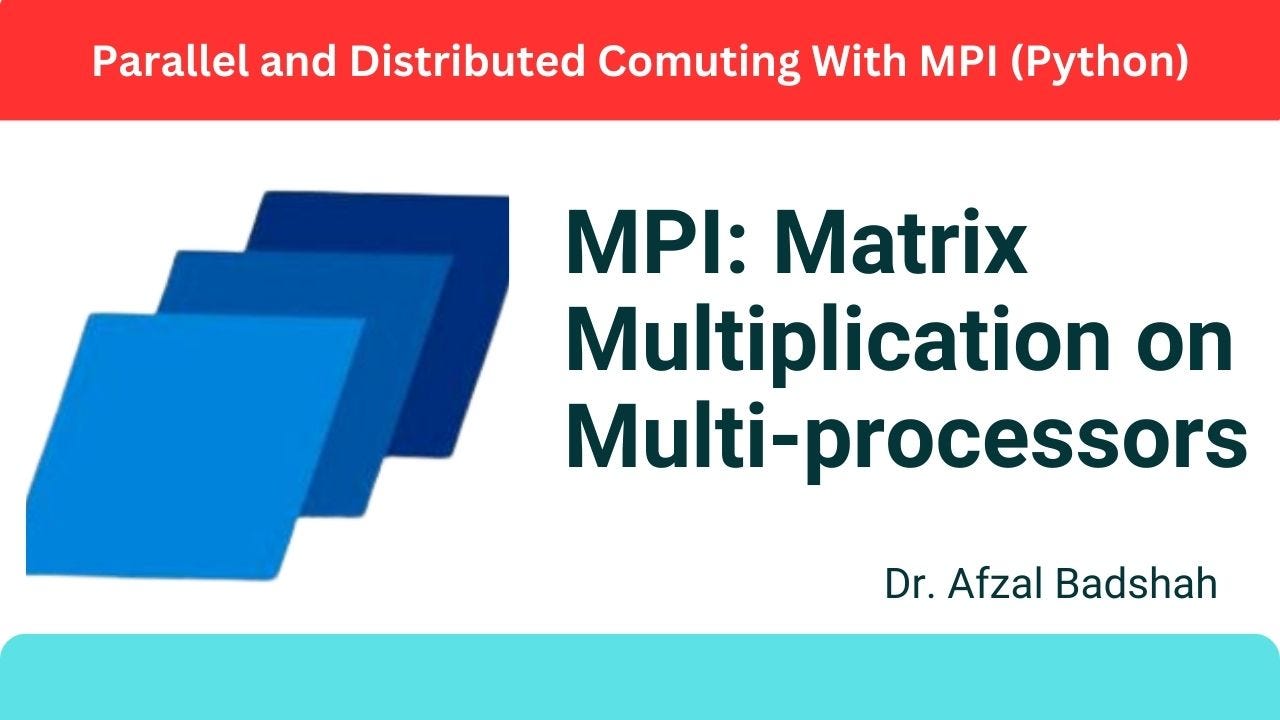 Parallel and Distributed Comuting With MPI (Python)

MPI: Matrix Multiplication on Multi-processors

Dr. Afzal Badshah